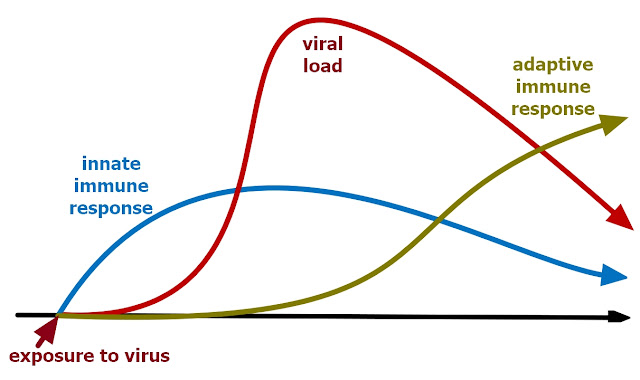 viral load

adaptive immune response

innate immune response

exposure to virus